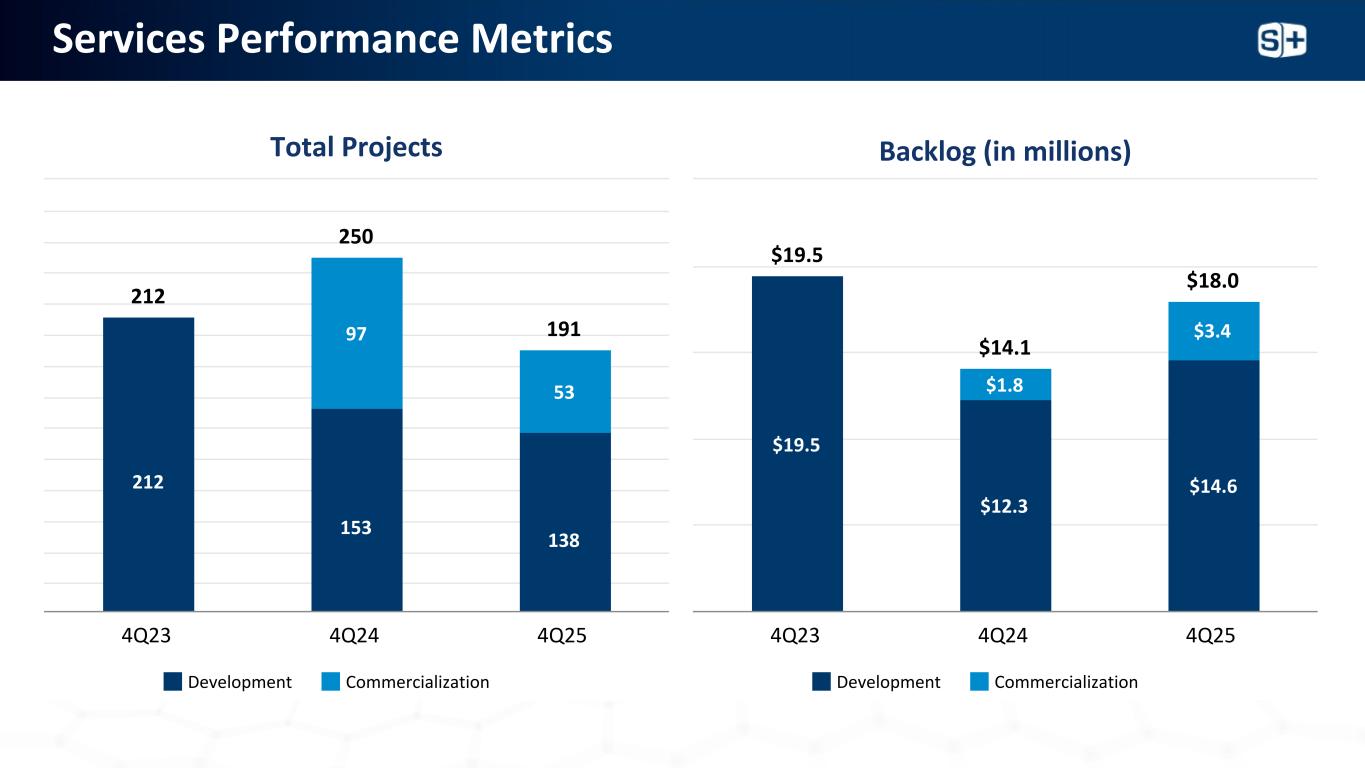 Services Performance Metrics

S+

Total Projects

212
212

250
97
153

191
53
138

4Q23 4Q24 4Q25

Development Commercialization

Backlog (in millions)

$19.5
$19.5

$14.1
$1.8
$12.3

$18.0
$3.4
$14.6

4Q23 4Q24 4Q25

Development Commercialization